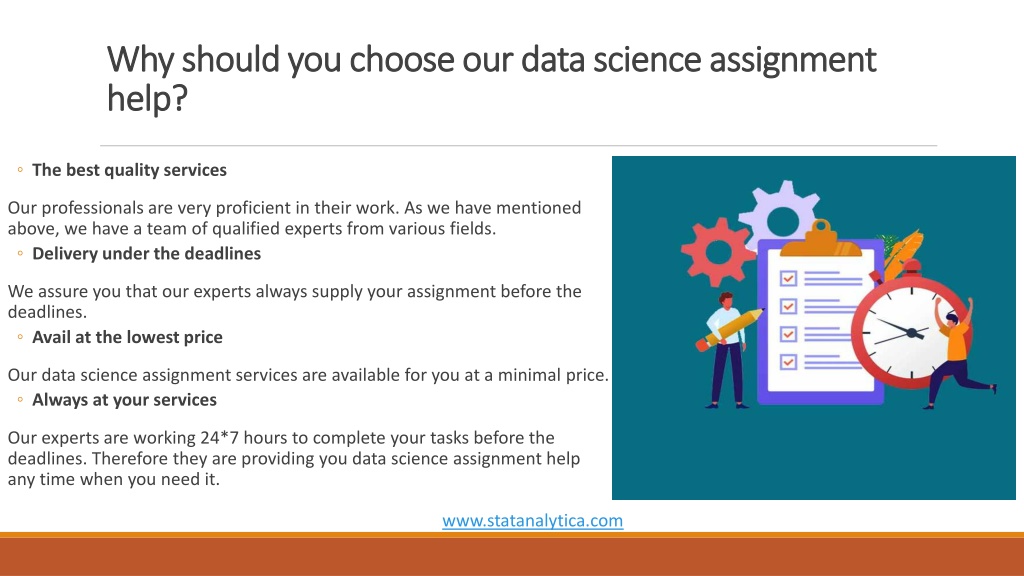 Why should you choose our data science assignment help?

◦ The best quality services

Our professionals are very proficient in their work. As we have mentioned above, we have a team of qualified experts from various fields.

◦ Delivery under the deadlines

We assure you that our experts always supply your assignment before the deadlines.

◦ Avail at the lowest price

Our data science assignment services are available for you at a minimal price.

◦ Always at your services

Our experts are working 24*7 hours to complete your tasks before the deadlines. Therefore they are providing you data science assignment help any time when you need it.

www.statanalytica.com